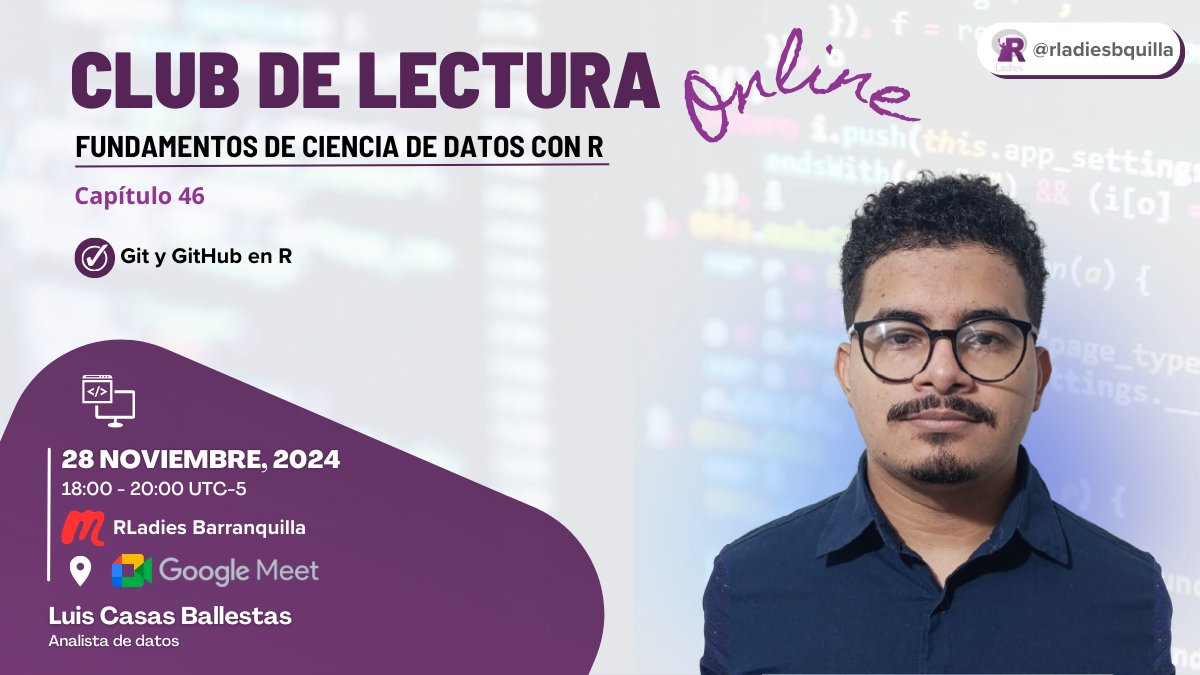 R Ladies @rladiesbquilla

CLUB DE LECTURA Online

FUNDAMENTOS DE CIENCIA DE DATOS CON R

Capítulo 46

Git y GitHub en R

28 NOVIEMBRE, 2024
18:00 - 20:00 UTC-5

RLadies Barranquilla

Google Meet

Luis Casas Ballestas
Analista de datos